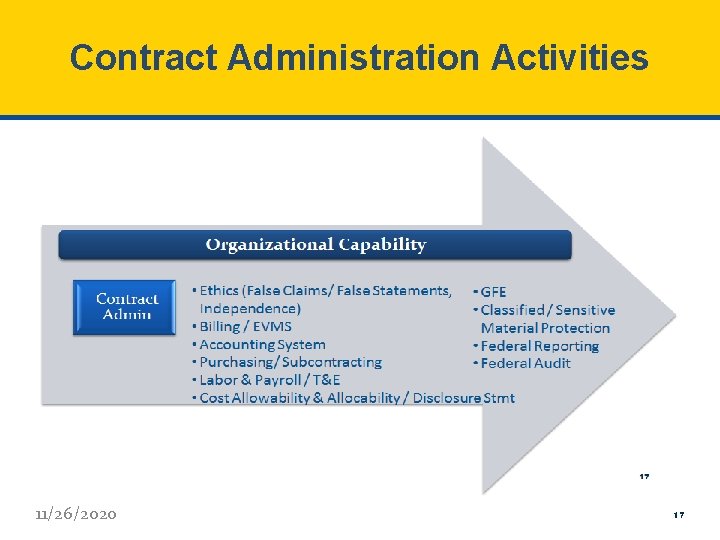 Contract Administration Activities

Organizational Capability

Contract Admin

• Ethics (False Claims/ False Statements, Independence)
• Billing / EVMS
• Accounting System
• Purchasing/ Subcontracting
• Labor & Payroll / T&E
• Cost Allowability & Allocability / Disclosure Stmt

• GFE
• Classified / Sensitive Material Protection
• Federal Reporting
• Federal Audit

17

11/26/2020

17